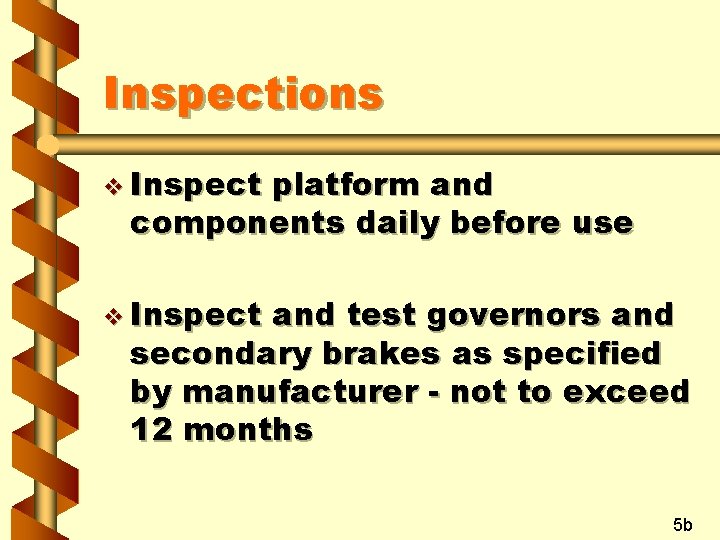 Inspections

❖ Inspect platform and components daily before use

❖ Inspect and test governors and secondary brakes as specified by manufacturer - not to exceed 12 months

5b